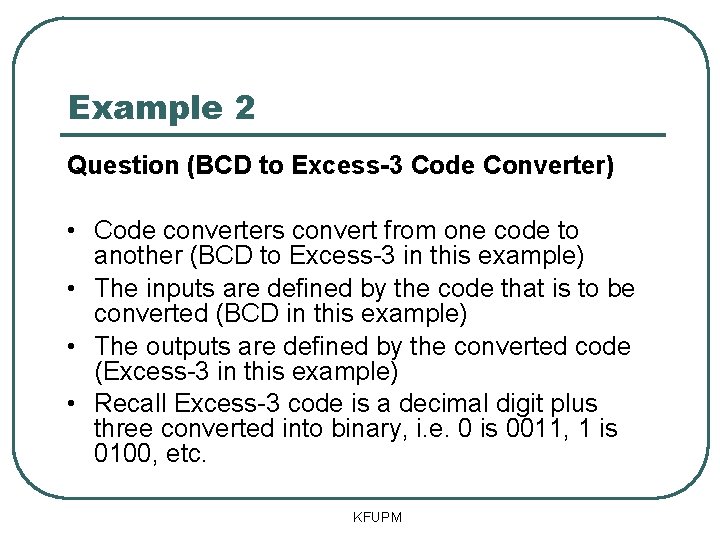 Example 2

Question (BCD to Excess-3 Code Converter)

• Code converters convert from one code to another (BCD to Excess-3 in this example)
• The inputs are defined by the code that is to be converted (BCD in this example)
• The outputs are defined by the converted code (Excess-3 in this example)
• Recall Excess-3 code is a decimal digit plus three converted into binary, i.e. 0 is 0011, 1 is 0100, etc.

KFUPM